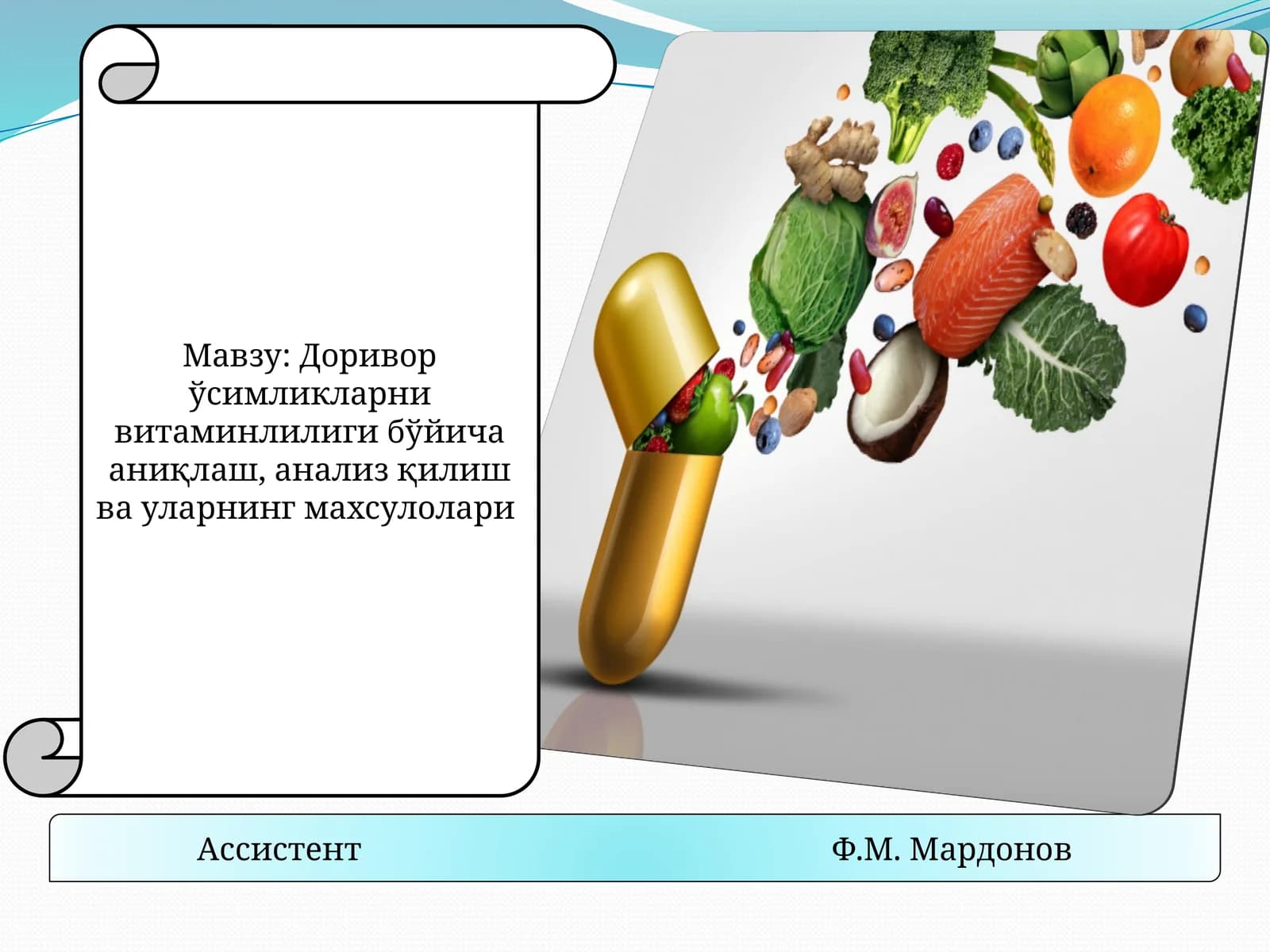 Мавзу: Доривор ўсимликларни витаминлилиги бўйича аниқлаш, анализ қилиш ва уларнинг махсулолари

Ассистент Ф.М. Мардонов